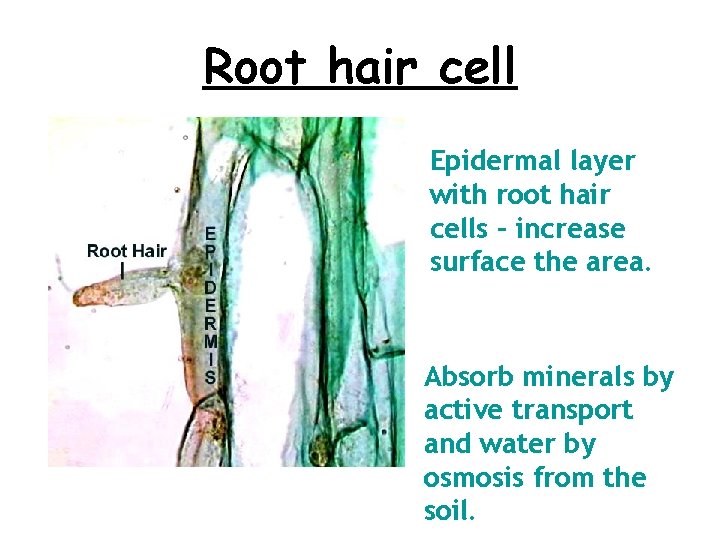 Root hair cell

Root Hair

EPIDERMIS

Epidermal layer with root hair cells – increase surface the area.

Absorb minerals by active transport and water by osmosis from the soil.